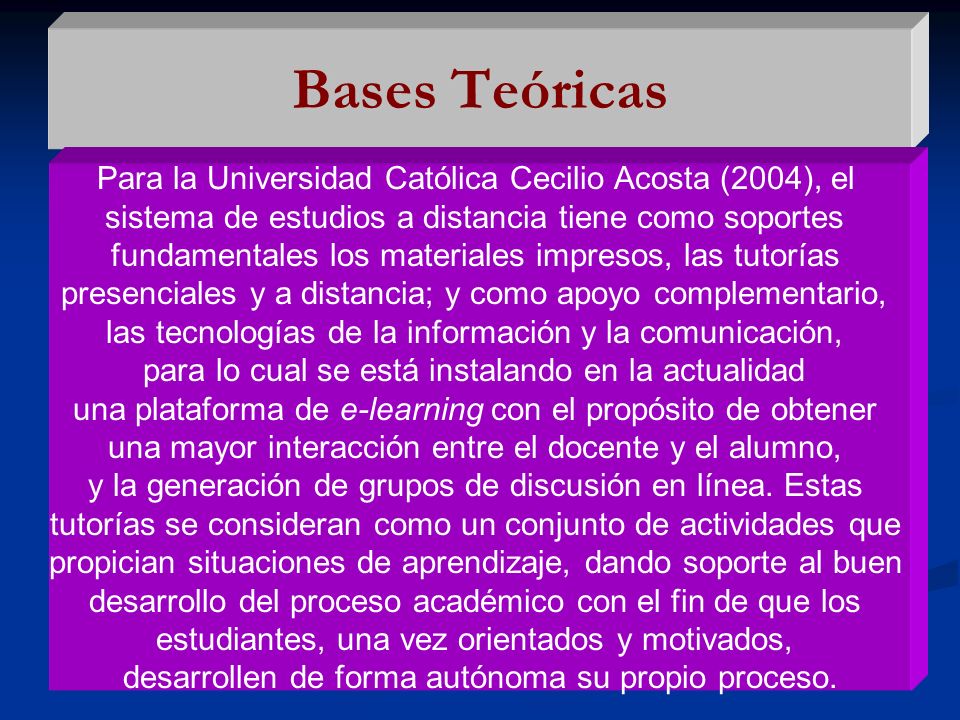 Bases Teóricas

Para la Universidad Católica Cecilio Acosta (2004), el sistema de estudios a distancia tiene como soportes fundamentales los materiales impresos, las tutorías presenciales y a distancia; y como apoyo complementario, las tecnologías de la información y la comunicación, para lo cual se está instalando en la actualidad una plataforma de e-learning con el propósito de obtener una mayor interacción entre el docente y el alumno, y la generación de grupos de discusión en línea. Estas tutorías se consideran como un conjunto de actividades que propician situaciones de aprendizaje, dando soporte al buen desarrollo del proceso académico con el fin de que los estudiantes, una vez orientados y motivados, desarrollen de forma autónoma su propio proceso.